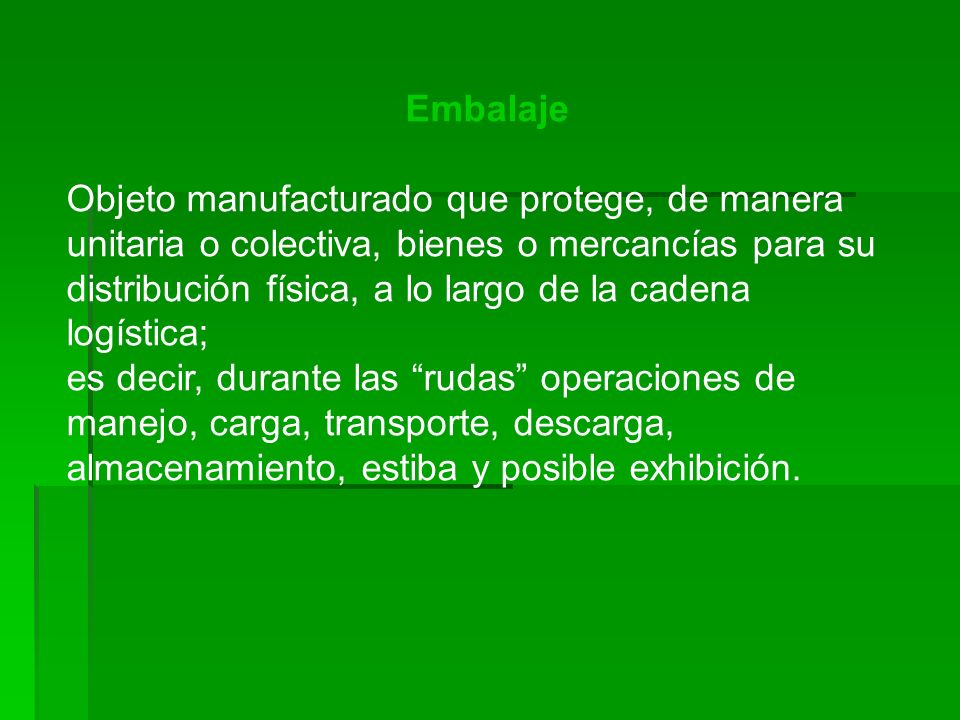 Embalaje

Objeto manufacturado que protege, de manera unitaria o colectiva, bienes o mercancías para su distribución física, a lo largo de la cadena logística;
es decir, durante las “rudas” operaciones de manejo, carga, transporte, descarga, almacenamiento, estiba y posible exhibición.